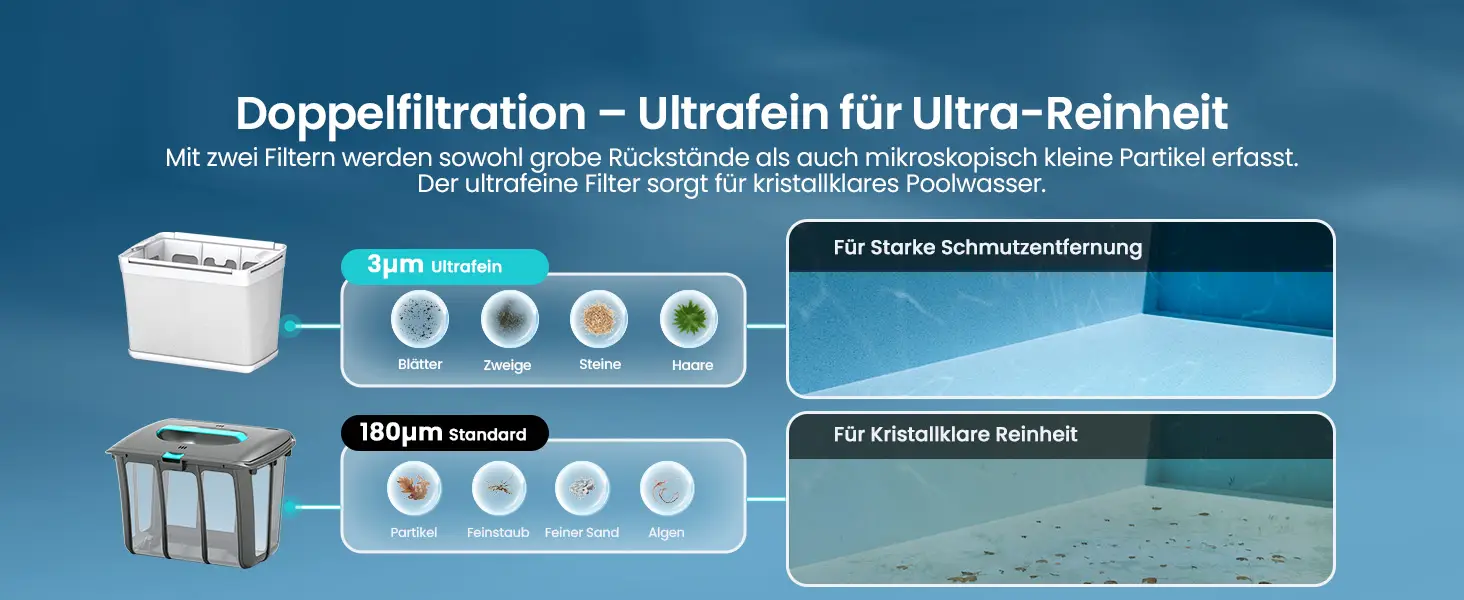 Doppelfiltration – Ultrafein für Ultra-Reinheit

Mit zwei Filtern werden sowohl grobe Rückstände als auch mikroskopisch kleine Partikel erfasst. Der ultrafeine Filter sorgt für kristallklares Poolwasser.

3µm Ultrafein

Blätter

Zweige

Steine

Haare

Für Starke Schmutzentfernung

180µm Standard

Partikel

Feinstaub

Feiner Sand

Algen

Für Kristallklare Reinheit